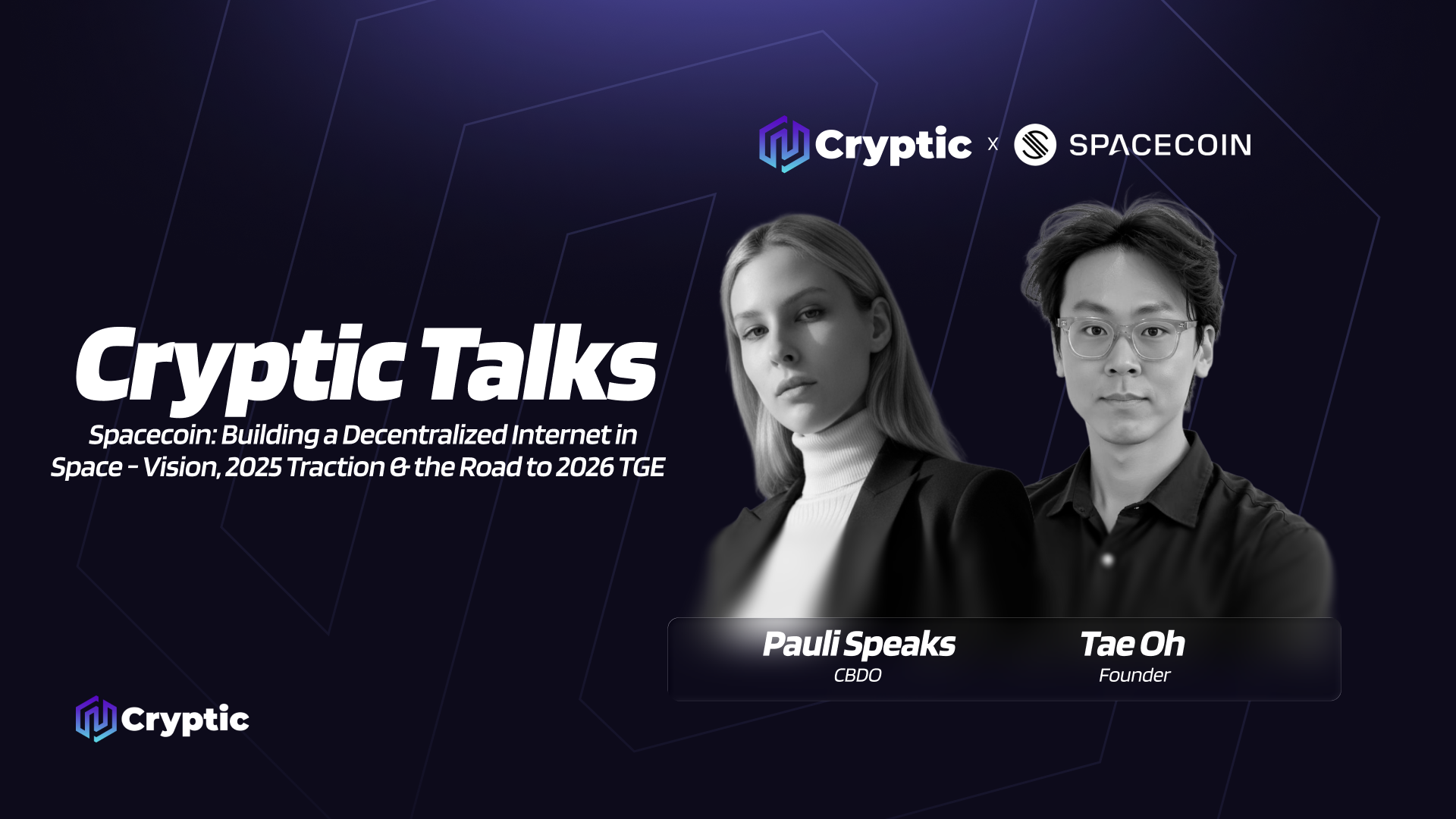 Cryptic x SPACECOIN

Cryptic Talks

Spacecoin: Building a Decentralized Internet in Space - Vision, 2025 Traction & the Road to 2026 TGE

Pauli Speaks
CBDO

Tae Oh
Founder

Cryptic